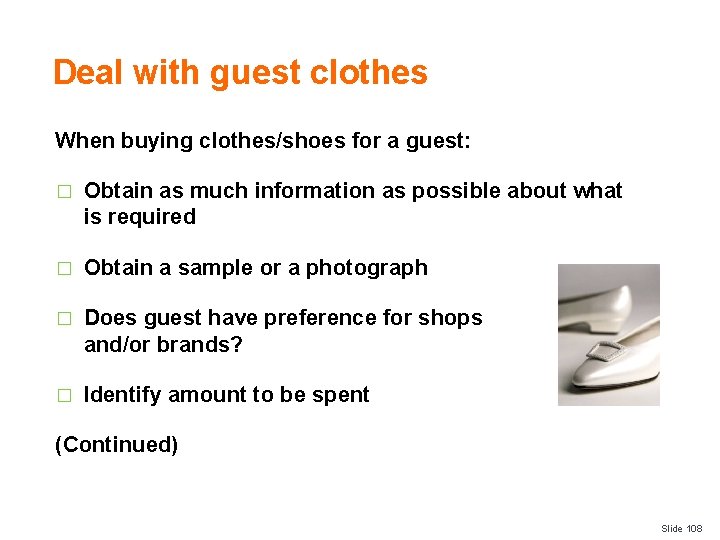 Deal with guest clothes

When buying clothes/shoes for a guest:

□ Obtain as much information as possible about what is required

□ Obtain a sample or a photograph

□ Does guest have preference for shops and/or brands?

□ Identify amount to be spent

(Continued)

Slide 108